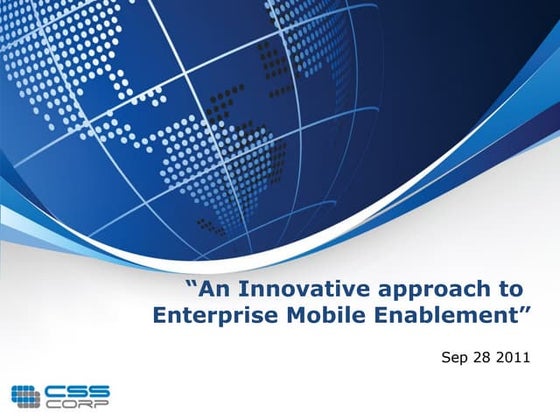 “An Innovative approach to Enterprise Mobile Enablement”

Sep 28 2011

CSS CORP